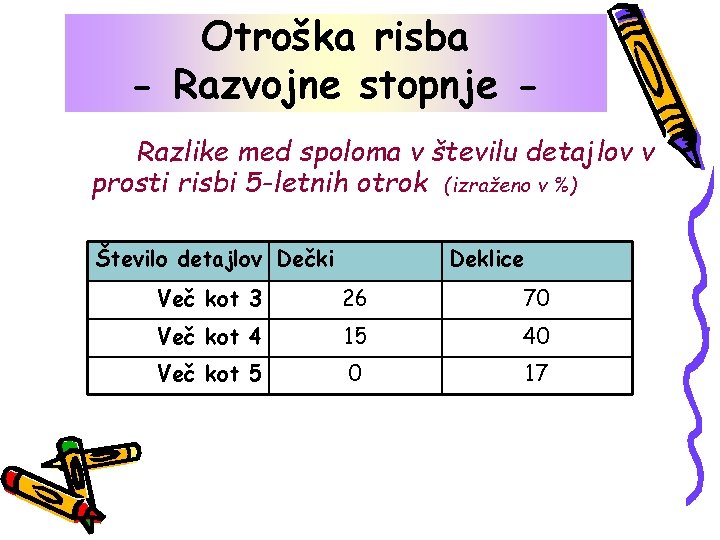 Otroška risba
- Razvojne stopnje -

Razlike med spoloma v številu detajlov v prosti risbi 5-letnih otrok (izraženo v %)

| Število detajlov | Dečki | Deklice |
|---|---|---|
| Več kot 3 | 26 | 70 |
| Več kot 4 | 15 | 40 |
| Več kot 5 | 0 | 17 |